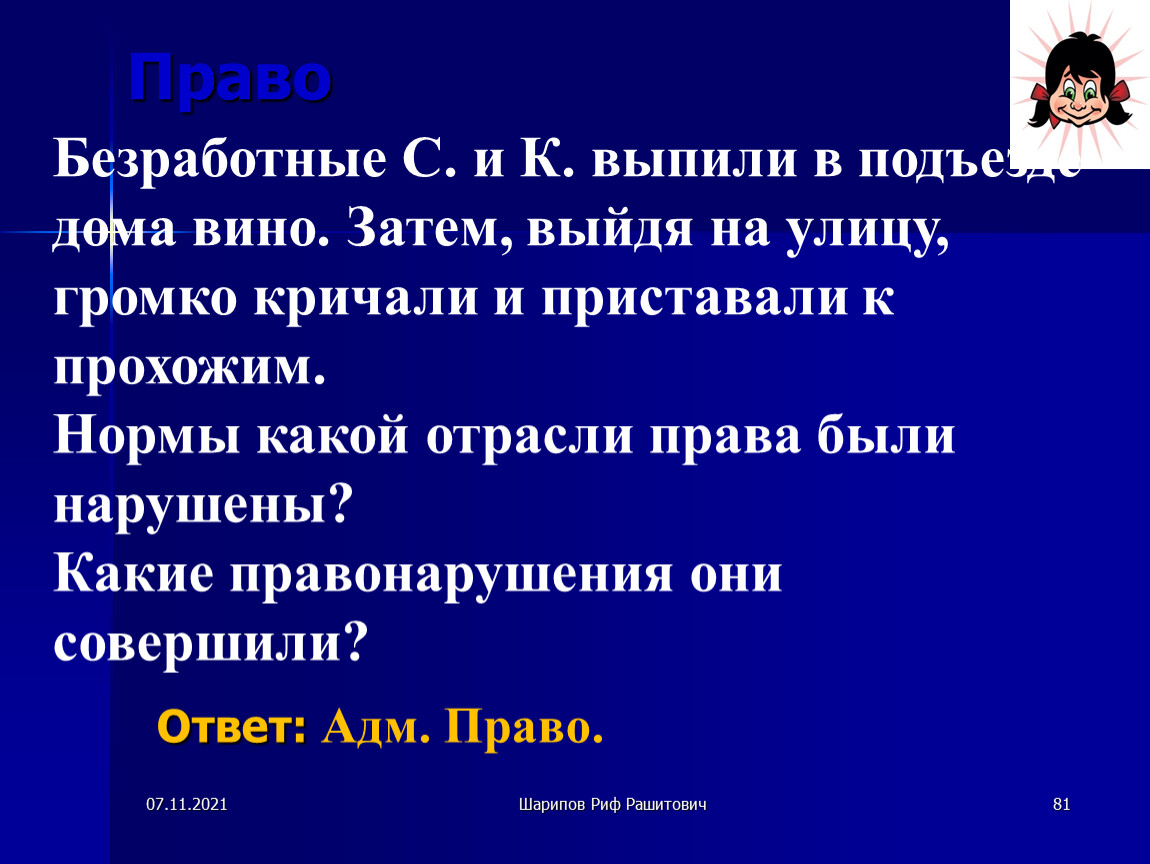 Право

Безработные С. и К. выпили в подъезде дома вино. Затем, выйдя на улицу, громко кричали и приставали к прохожим.
Нормы какой отрасли права были нарушены?
Какие правонарушения они совершили?

Ответ: Адм. Право.

07.11.2021

Шарипов Риф Рашитович

81